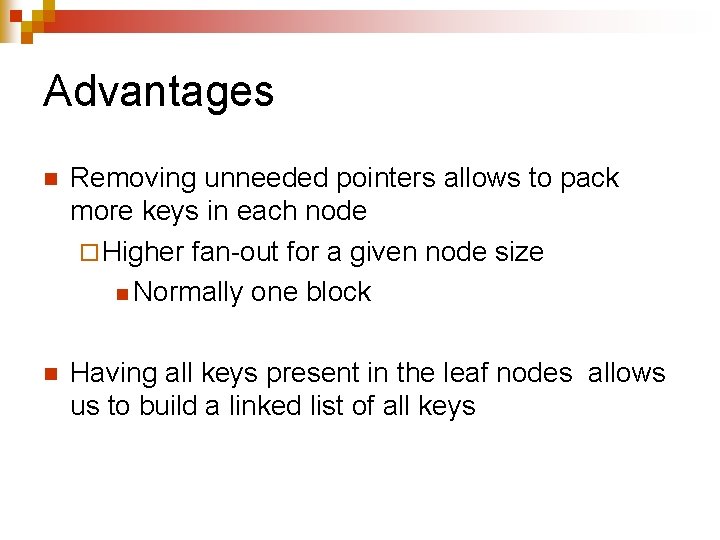 Advantages

Removing unneeded pointers allows to pack more keys in each node

Higher fan-out for a given node size

Normally one block

Having all keys present in the leaf nodes allows us to build a linked list of all keys